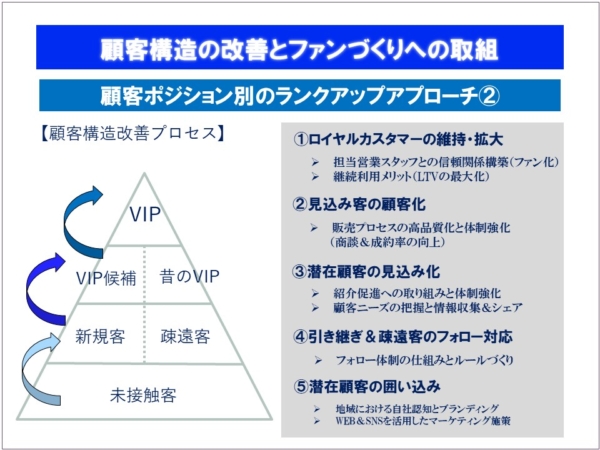 顧客構造の改善とファンづくりへの取組

顧客ポジション別のランクアップアプローチ②

【顧客構造改善プロセス】

VIP

VIP候補

昔のVIP

新規客

疎遠客

未接触客

①ロイヤルカスタマーの維持・拡大
➢ 担当営業スタッフとの信頼関係構築(ファン化)
➢ 継続利用メリット(LTVの最大化)

②見込み客の顧客化
➢ 販売プロセスの高品質化と体制強化 (商談&成約率の向上)

③潜在顧客の見込み化
➢ 紹介促進への取り組みと体制強化
➢ 顧客ニーズの把握と情報収集&シェア

④引き継ぎ&疎遠客のフォロー対応
➢ フォロー体制の仕組みとルールづくり

⑤潜在顧客の囲い込み
➢ 地域における自社認知とブランディング
➢ WEB&SNSを活用したマーケティング施策